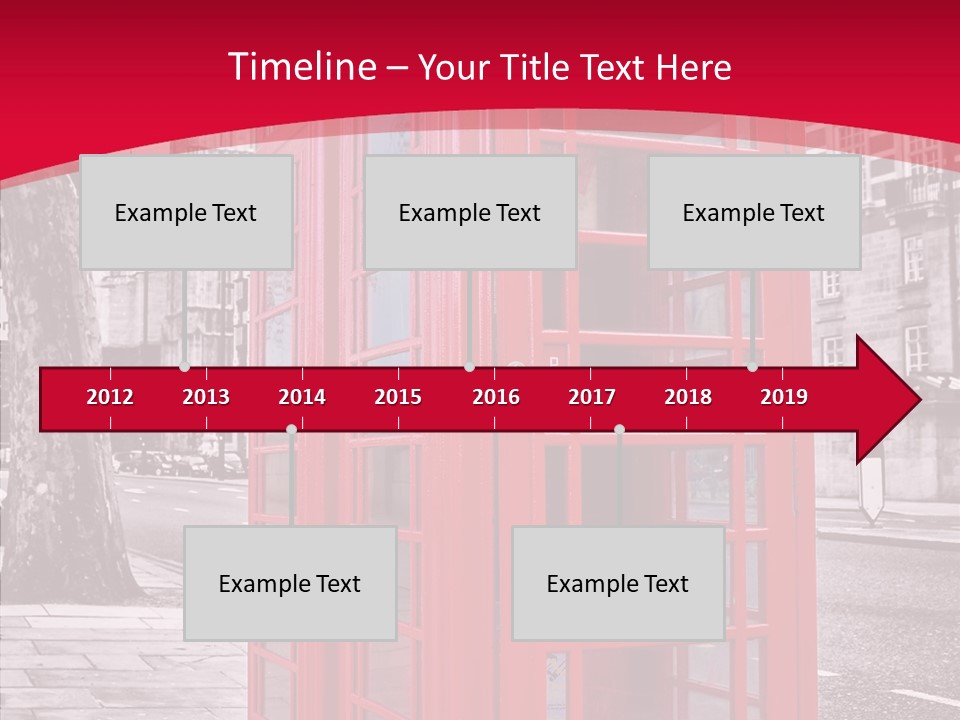 Timeline – Your Title Text Here

Example Text

Example Text

Example Text

2012 2013 2014 2015 2016 2017 2018 2019

Example Text

Example Text